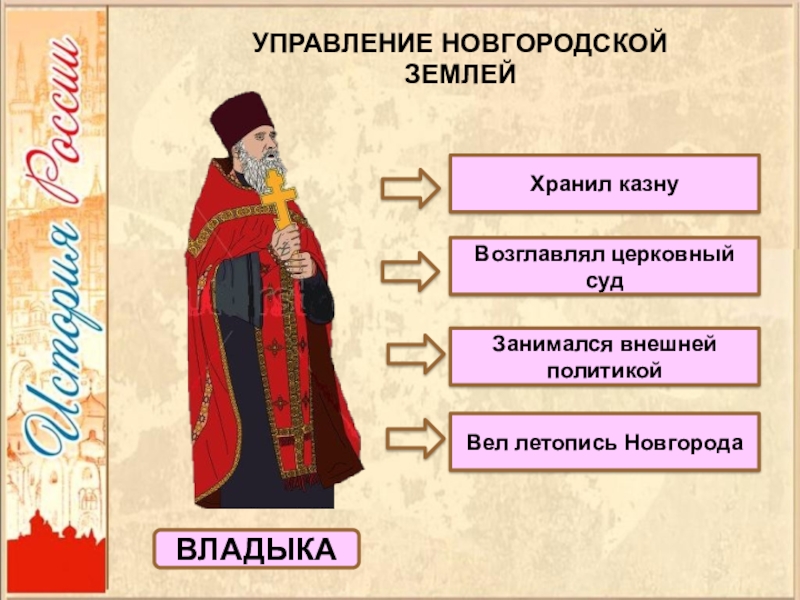 История России

УПРАВЛЕНИЕ НОВГОРОДСКОЙ ЗЕМЛЕЙ

Хранил казну

Возглавлял церковный суд

Занимался внешней политикой

Вел летопись Новгорода

ВЛАДЫКА